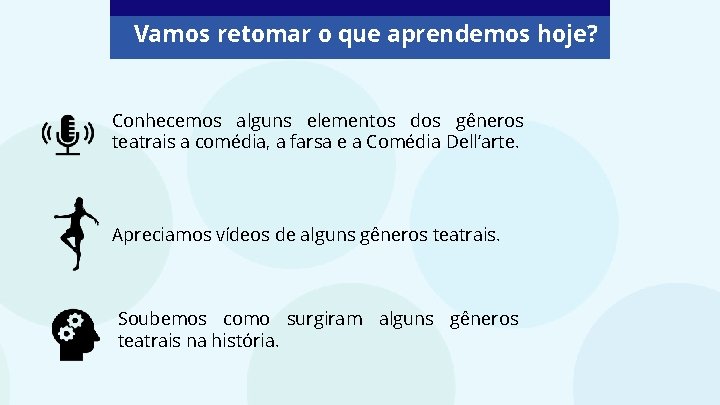 Vamos retomar o que aprendemos hoje?

Conhecemos alguns elementos dos gêneros teatrais a comédia, a farsa e a Comédia Dell'arte.

Apreciamos vídeos de alguns gêneros teatrais.

Soubemos como surgiram alguns gêneros teatrais na história.